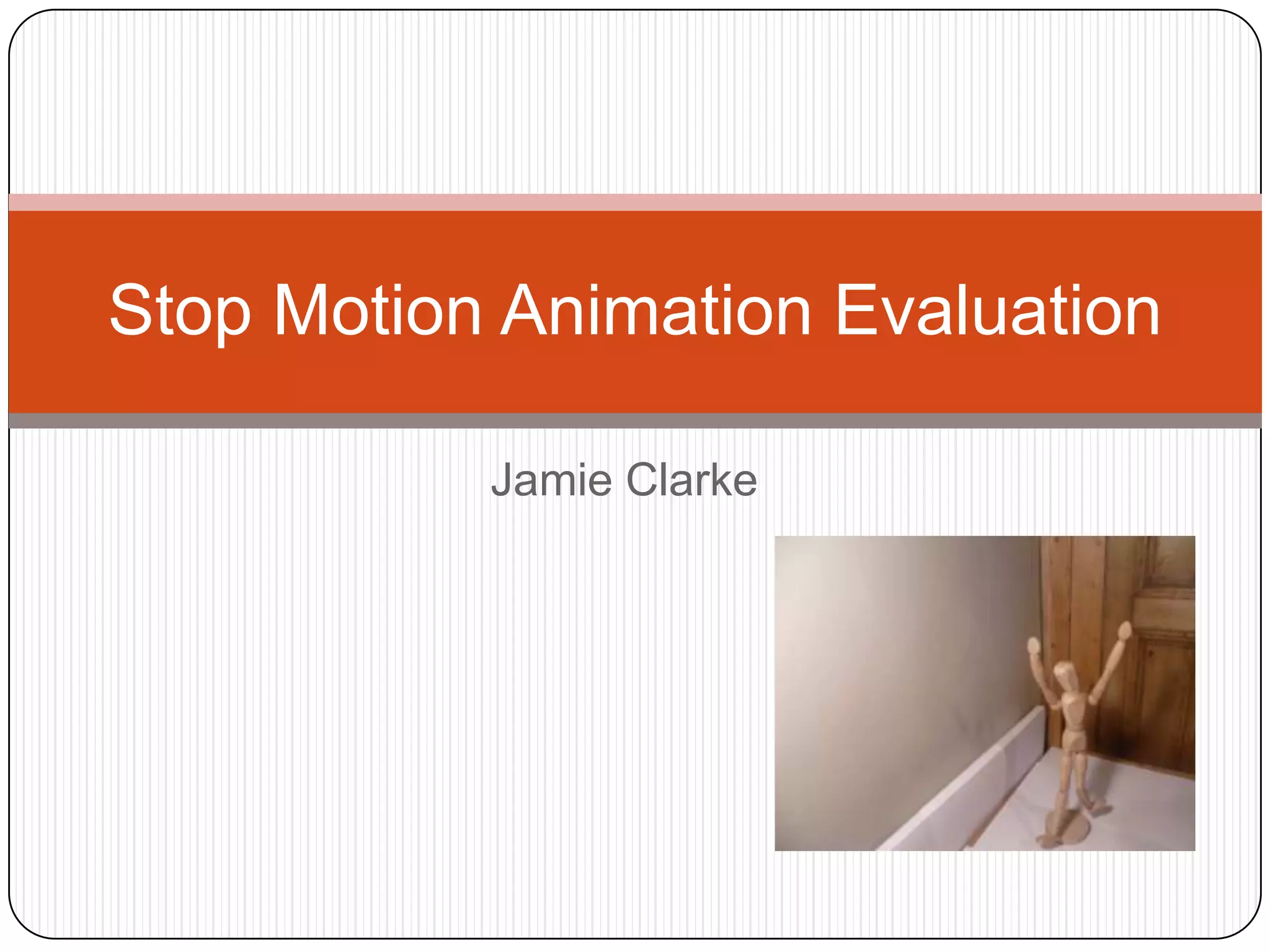 Stop Motion Animation Evaluation

Jamie Clarke